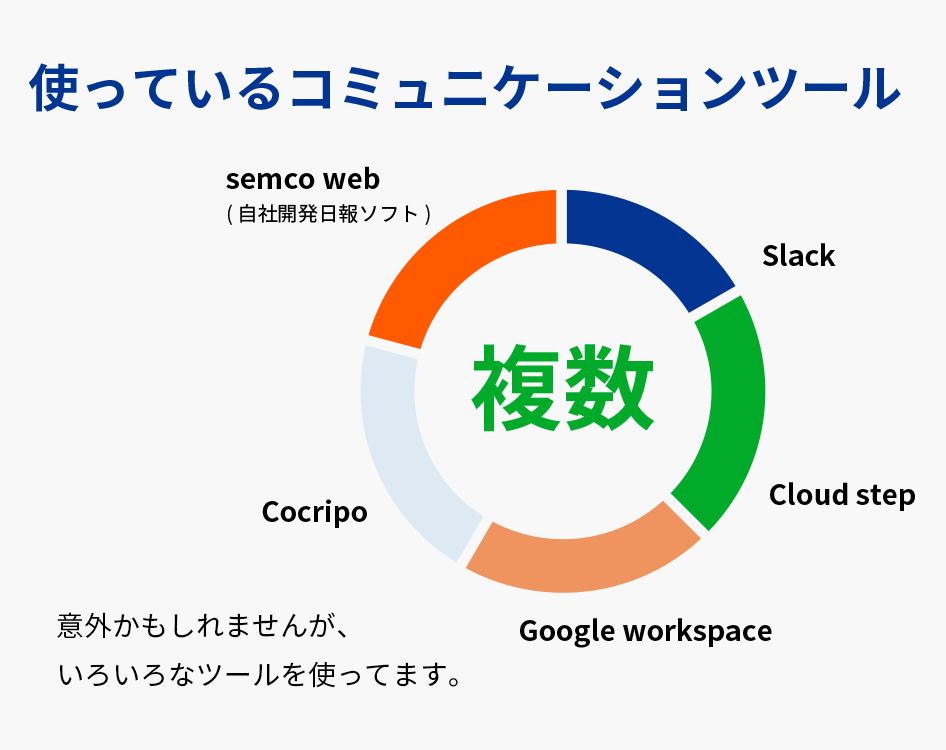 使っているコミュニケーションツール

semco web
( 自社開発日報ソフト )

Slack

複数

Cloud step

Cocripo

Google workspace

意外かもしれませんが、
いろいろなツールを使ってます。